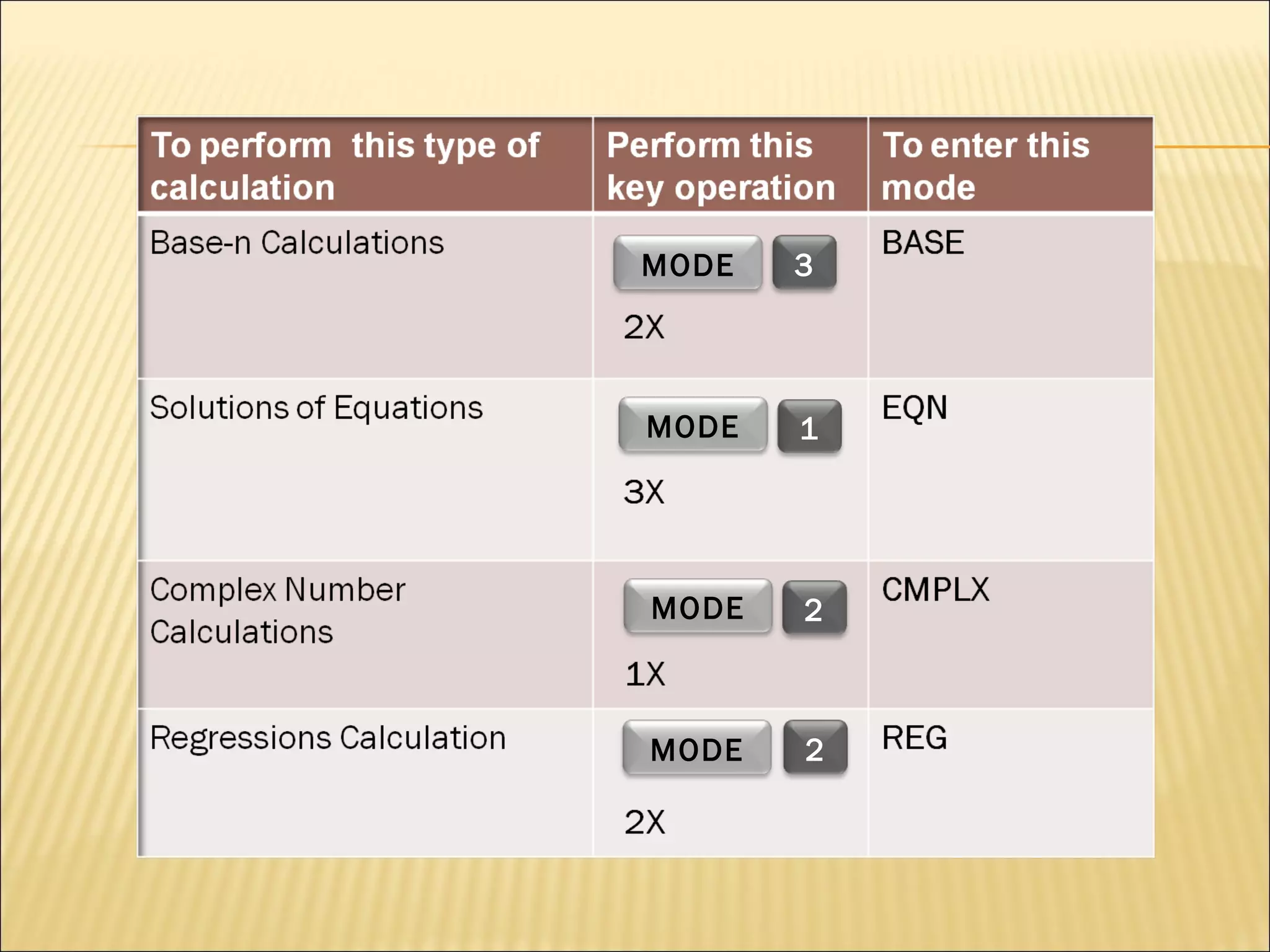 | To perform this type of calculation | Perform this key operation | To enter this mode |
|---|---|---|
| Base-n Calculations | MODE 3 2X | BASE |
| Solutions of Equations | MODE 1 3X | EQN |
| Complex Number Calculations | MODE 2 1X | CMPLX |
| Regressions Calculation | MODE 2 2X | REG |